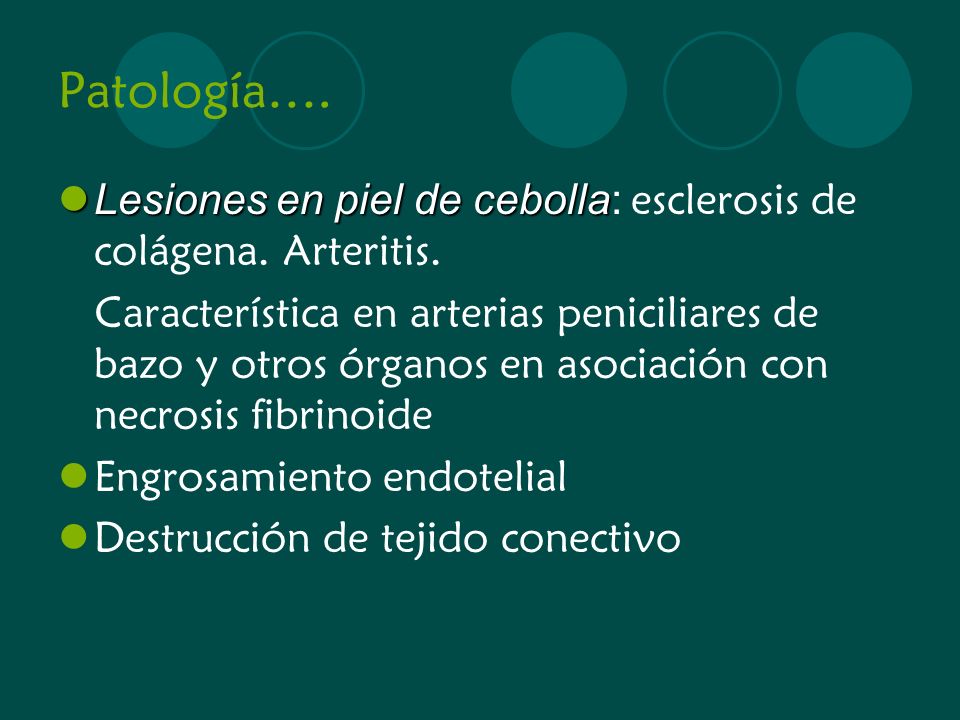 Patología….

Lesiones en piel de cebolla: esclerosis de colágena. Arteritis.

Característica en arterias peniciliares de bazo y otros órganos en asociación con necrosis fibrinoide

Engrosamiento endotelial

Destrucción de tejido conectivo